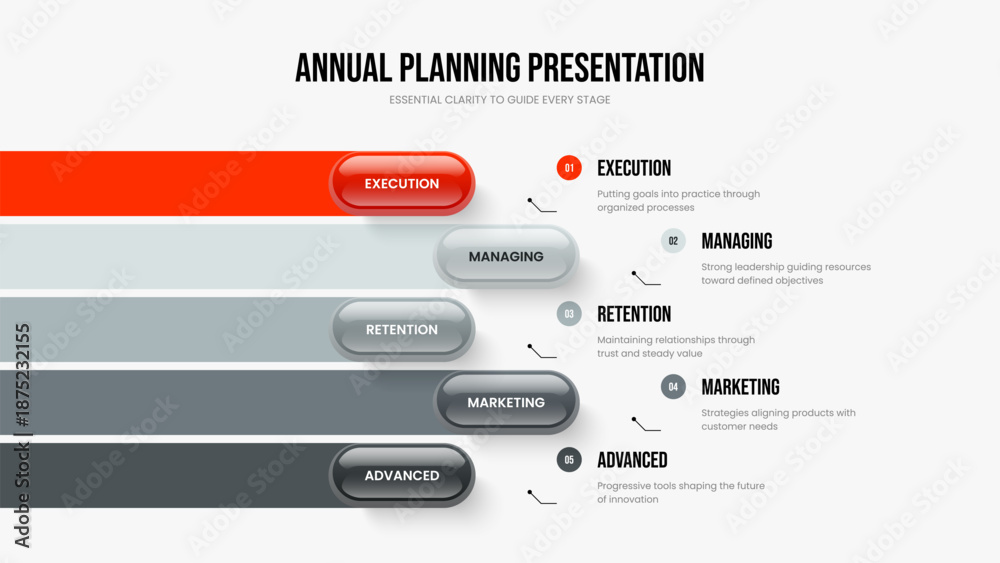 ANNUAL PLANNING PRESENTATION

ESSENTIAL CLARITY TO GUIDE EVERY STAGE

EXECUTION

MANAGING

RETENTION

MARKETING

ADVANCED

01 EXECUTION

Putting goals into practice through organized processes

02 MANAGING

Strong leadership guiding resources toward defined objectives

03 RETENTION

Maintaining relationships through trust and steady value

04 MARKETING

Strategies aligning products with customer needs

05 ADVANCED

Progressive tools shaping the future of innovation

Adobe Stock | #1875232155